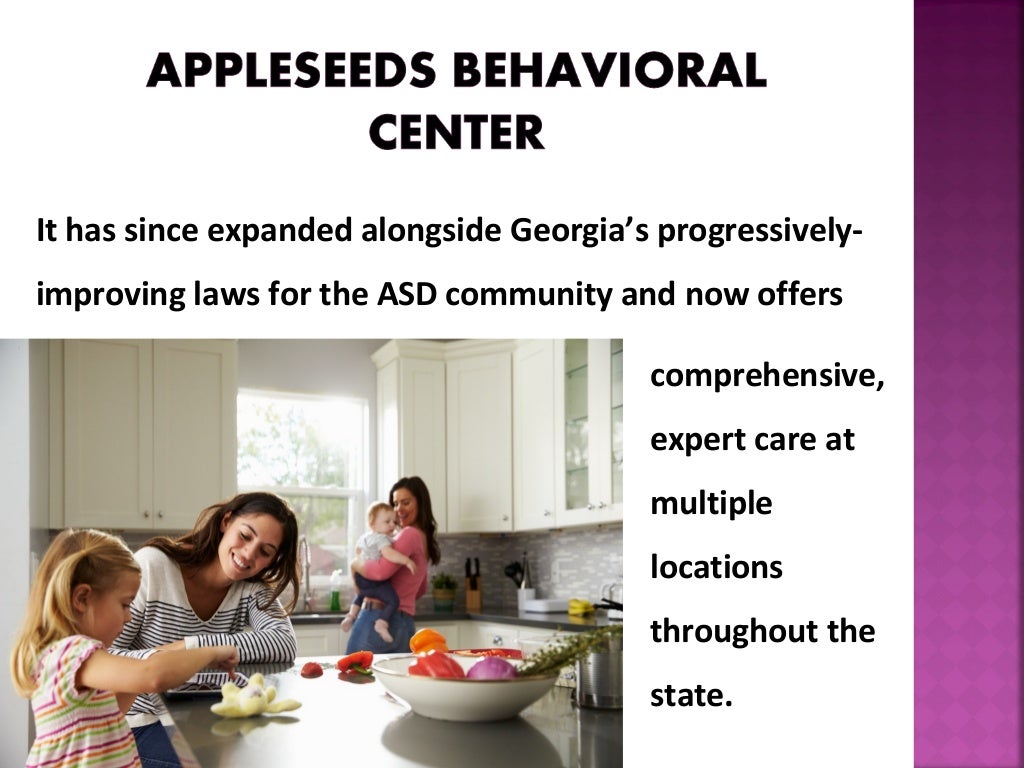 APPLESEEDS BEHAVIORAL CENTER

It has since expanded alongside Georgia's progressively-improving laws for the ASD community and now offers comprehensive, expert care at multiple locations throughout the state.